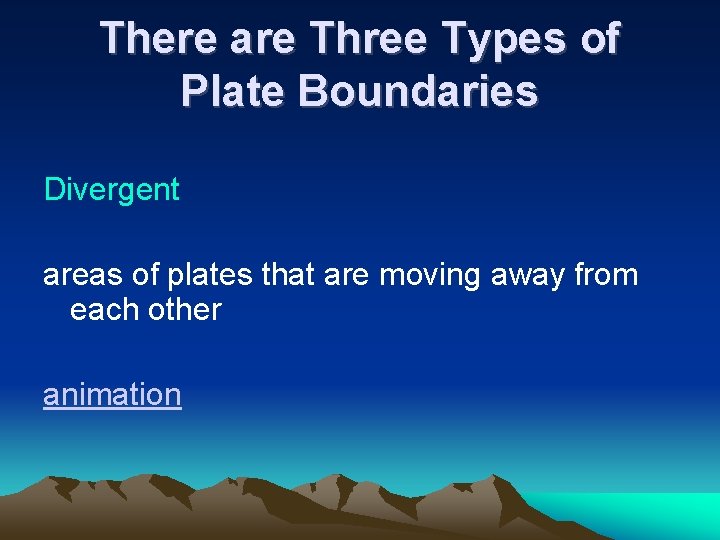 There are Three Types of Plate Boundaries

Divergent

areas of plates that are moving away from each other

animation